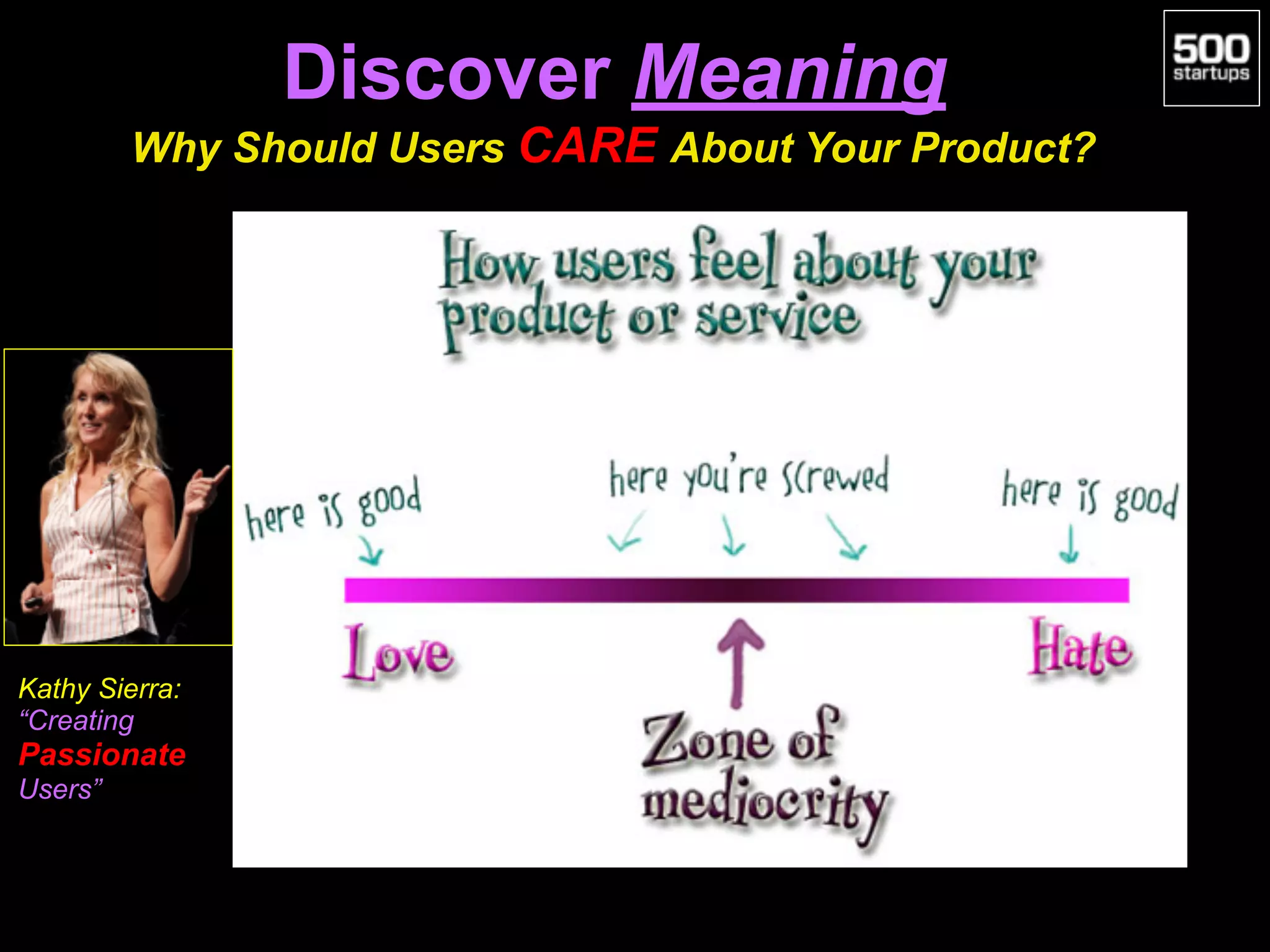 Discover Meaning

500 startups

Why Should Users CARE About Your Product?

How users feel about your product or service

here is good

here you're screwed

here is good

Love

Hate

Zone of mediocrity

Kathy Sierra: "Creating Passionate Users"